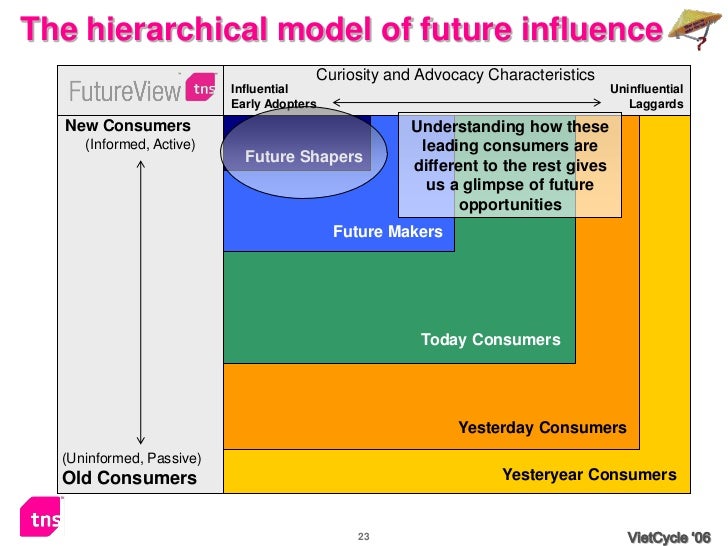 The hierarchical model of future influence

FutureView tns

Curiosity and Advocacy Characteristics

Influential Early Adopters

Uninfluential Laggards

New Consumers
(Informed, Active)

(Uninformed, Passive)
Old Consumers

Future Shapers

Understanding how these leading consumers are different to the rest gives us a glimpse of future opportunities

Future Makers

Today Consumers

Yesterday Consumers

Yesteryear Consumers

tns

23

VietCycle '06